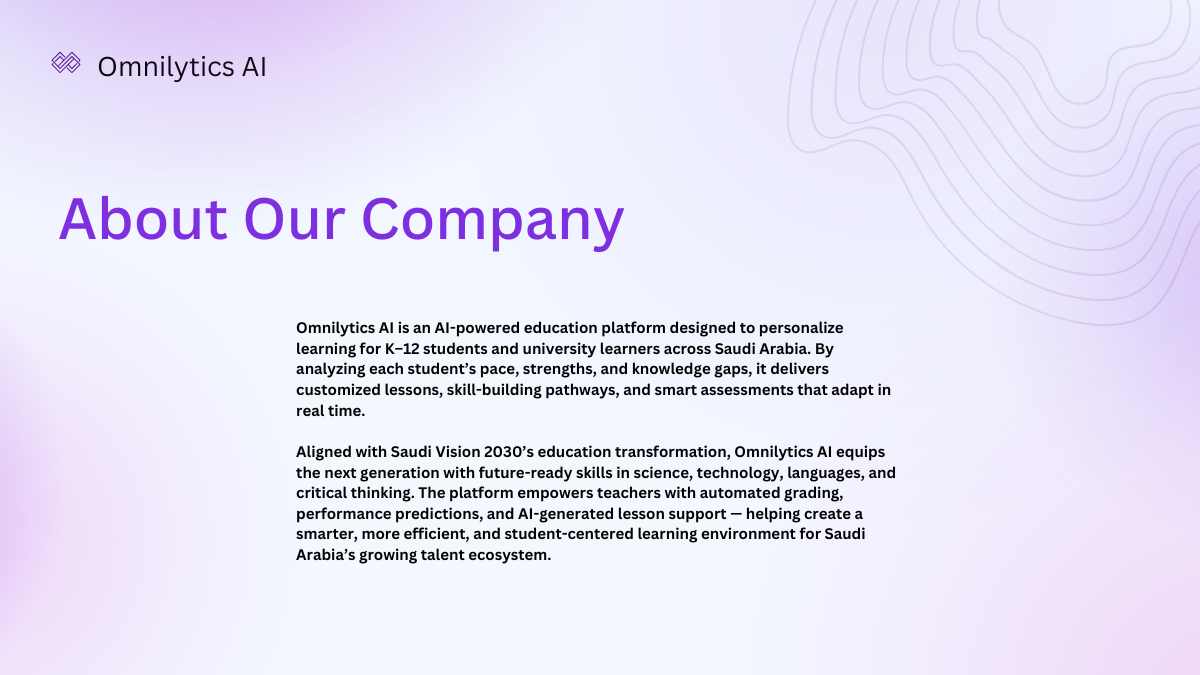 Omnilytics AI

About Our Company

Omnilytics AI is an AI-powered education platform designed to personalize learning for K–12 students and university learners across Saudi Arabia. By analyzing each student's pace, strengths, and knowledge gaps, it delivers customized lessons, skill-building pathways, and smart assessments that adapt in real time.

Aligned with Saudi Vision 2030's education transformation, Omnilytics AI equips the next generation with future-ready skills in science, technology, languages, and critical thinking. The platform empowers teachers with automated grading, performance predictions, and AI-generated lesson support — helping create a smarter, more efficient, and student-centered learning environment for Saudi Arabia's growing talent ecosystem.